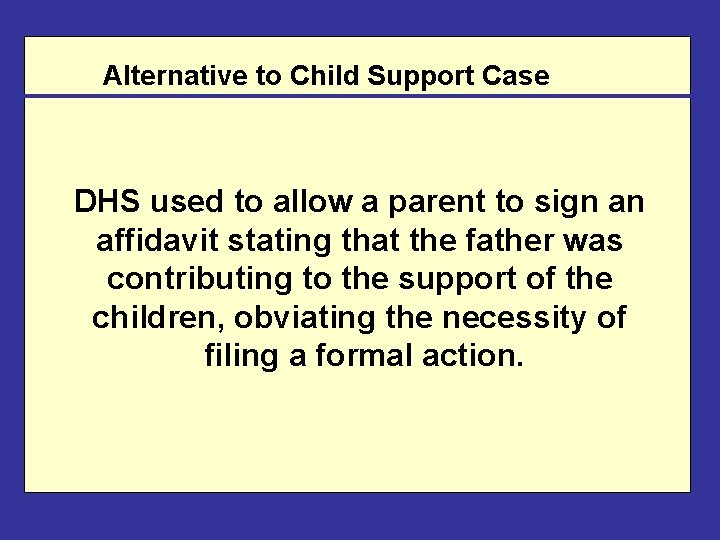 Alternative to Child Support Case

DHS used to allow a parent to sign an affidavit stating that the father was contributing to the support of the children, obviating the necessity of filing a formal action.